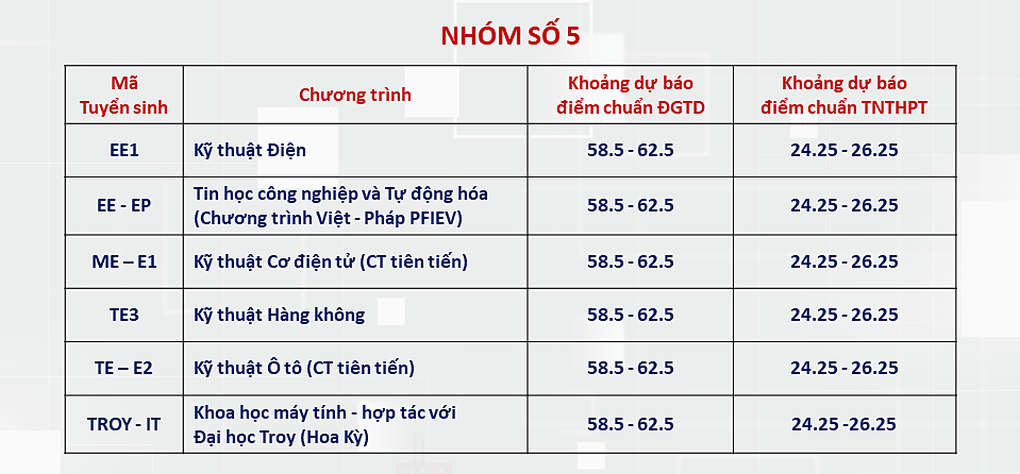 NHÓM SỐ 5

| Mã Tuyển sinh | Chương trình | Khoảng dự báo điểm chuẩn ĐGTD | Khoảng dự báo điểm chuẩn TNTHPT |
|---|---|---|---|
| EE1 | Kỹ thuật Điện | 58.5 - 62.5 | 24.25 - 26.25 |
| EE - EP | Tin học công nghiệp và Tự động hóa (Chương trình Việt - Pháp PFIEV) | 58.5 - 62.5 | 24.25 - 26.25 |
| ME – E1 | Kỹ thuật Cơ điện tử (CT tiên tiến) | 58.5 - 62.5 | 24.25 - 26.25 |
| TE3 | Kỹ thuật Hàng không | 58.5 - 62.5 | 24.25 - 26.25 |
| TE – E2 | Kỹ thuật Ô tô (CT tiên tiến) | 58.5 - 62.5 | 24.25 - 26.25 |
| TROY - IT | Khoa học máy tính - hợp tác với Đại học Troy (Hoa Kỳ) | 58.5 - 62.5 | 24.25 -26.25 |